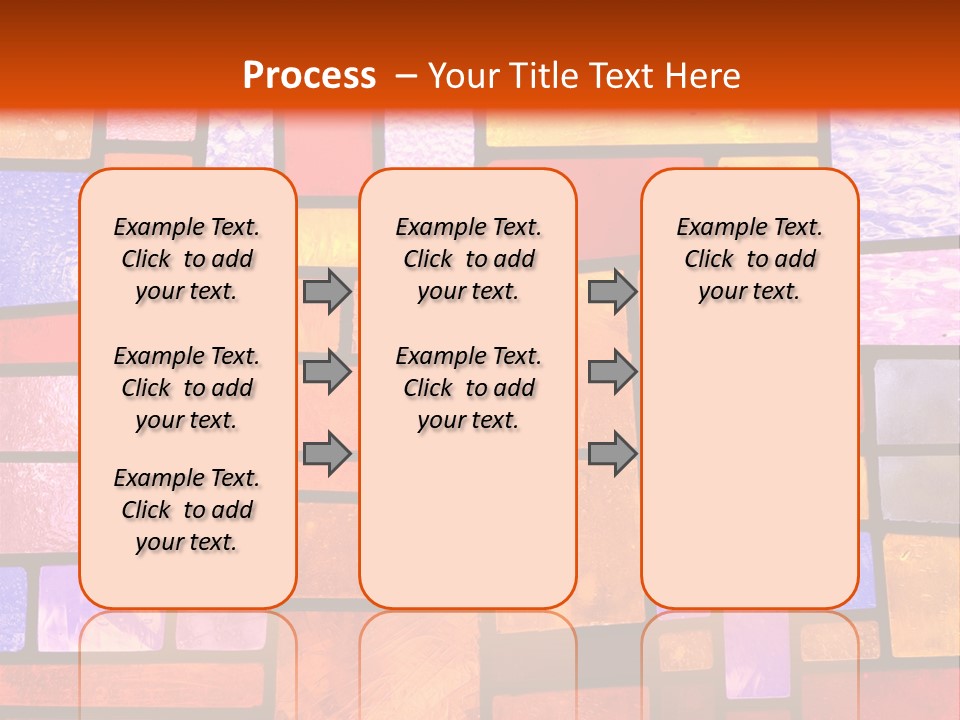 Process – Your Title Text Here

Example Text. Click to add your text.

Example Text. Click to add your text.

Example Text. Click to add your text.

Example Text. Click to add your text.

Example Text. Click to add your text.

Example Text. Click to add your text.